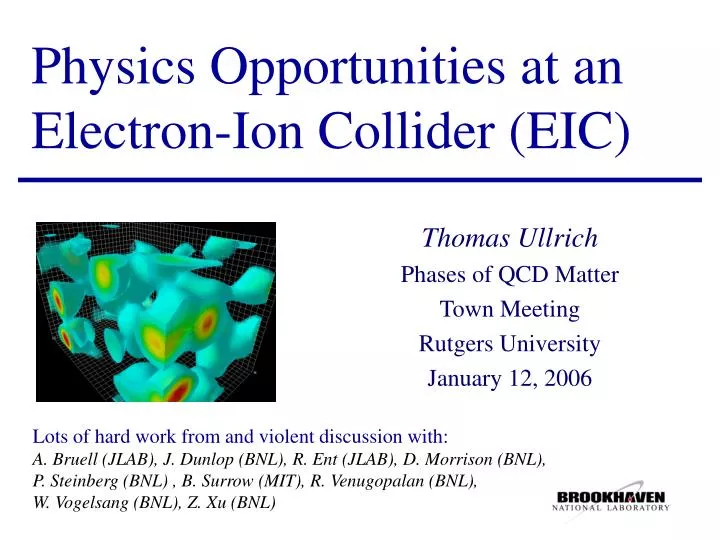 Physics Opportunities at an Electron-Ion Collider (EIC)

Thomas Ullrich
Phases of QCD Matter
Town Meeting
Rutgers University
January 12, 2006

Lots of hard work from and violent discussion with:
A. Bruell (JLAB), J. Dunlop (BNL), R. Ent (JLAB), D. Morrison (BNL), P. Steinberg (BNL) , B. Surrow (MIT), R. Venugopalan (BNL), W. Vogelsang (BNL), Z. Xu (BNL)

BROOKHAVEN
NATIONAL LABORATORY